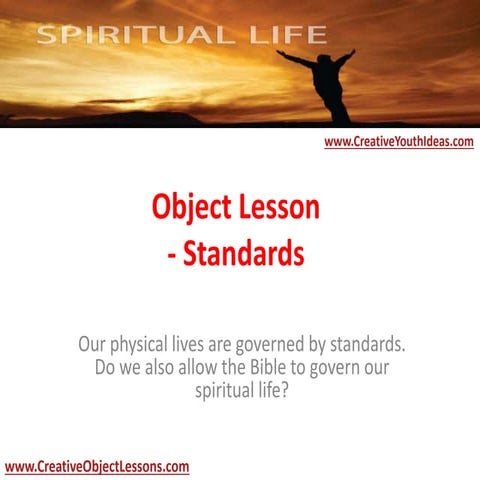 SPIRITUAL LIFE

www.CreativeYouthIdeas.com

Object Lesson
- Standards

Our physical lives are governed by standards. Do we also allow the Bible to govern our spiritual life?

www.CreativeObjectLessons.com